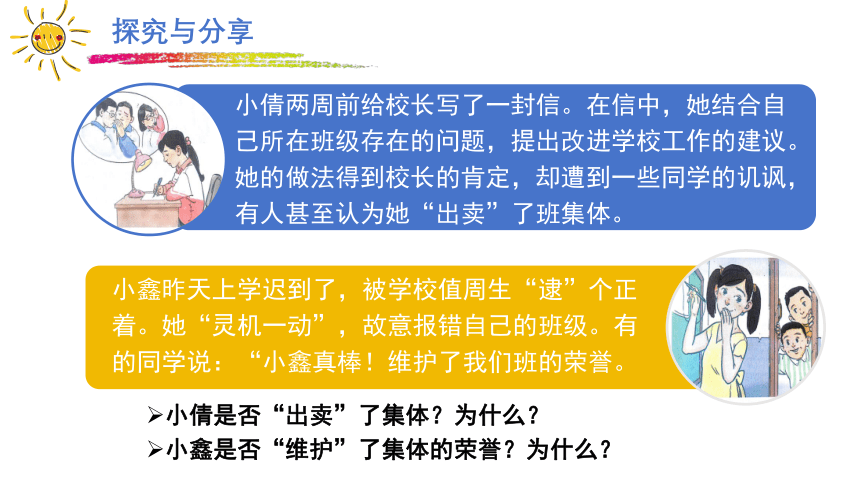 探究与分享

小倩两周前给校长写了一封信。在信中，她结合自己所在班级存在的问题，提出改进学校工作的建议。她的做法得到校长的肯定，却遭到一些同学的讥讽，有人甚至认为她“出卖”了班集体。

小鑫昨天上学迟到了，被学校值周生“逮”个正着。她“灵机一动”，故意报错自己的班级。有的同学说：“小鑫真棒！维护了我们班的荣誉。

➢小倩是否“出卖”了集体？为什么？
➢小鑫是否“维护”了集体的荣誉？为什么？